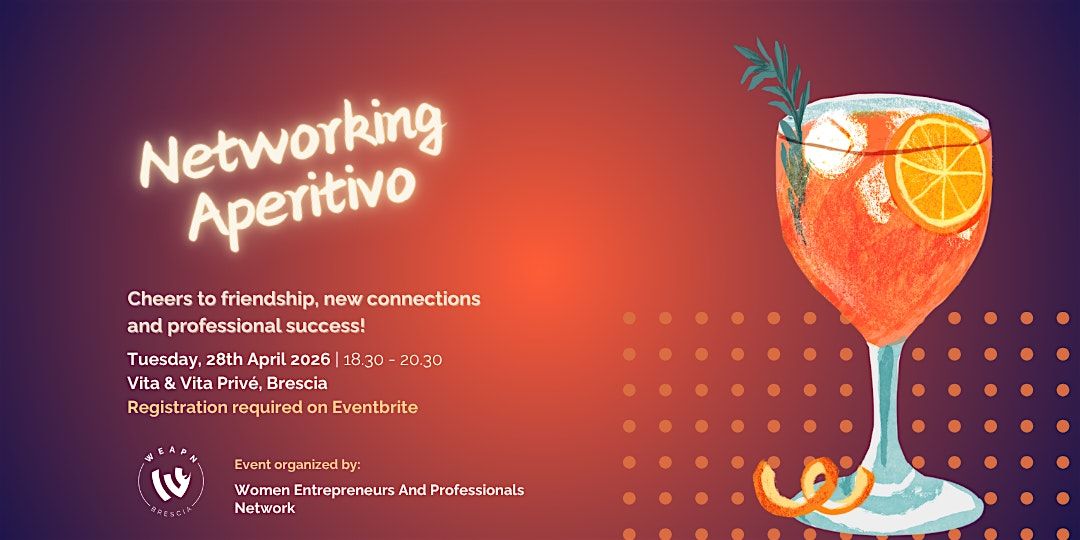 Networking Aperitivo

Cheers to friendship, new connections and professional success!

Tuesday, 28th April 2026 | 18.30 - 20.30
Vita & Vita Privé, Brescia
Registration required on Eventbrite

WEAPN
BRESCIA

Event organized by:
Women Entrepreneurs And Professionals Network